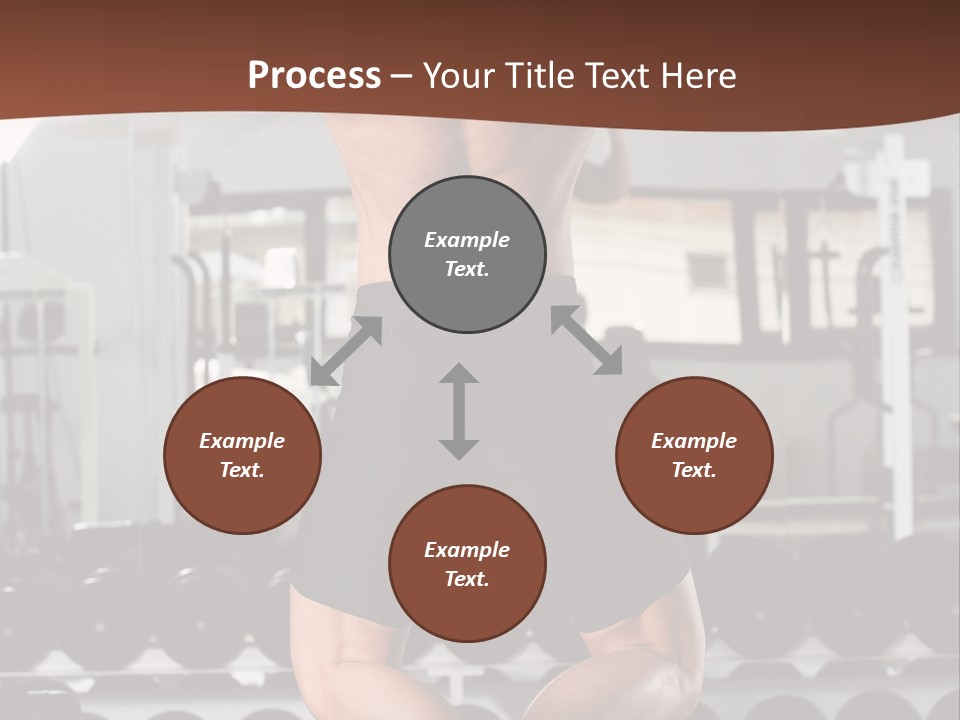 Process – Your Title Text Here

Example Text.

Example Text.

Example Text.

Example Text.